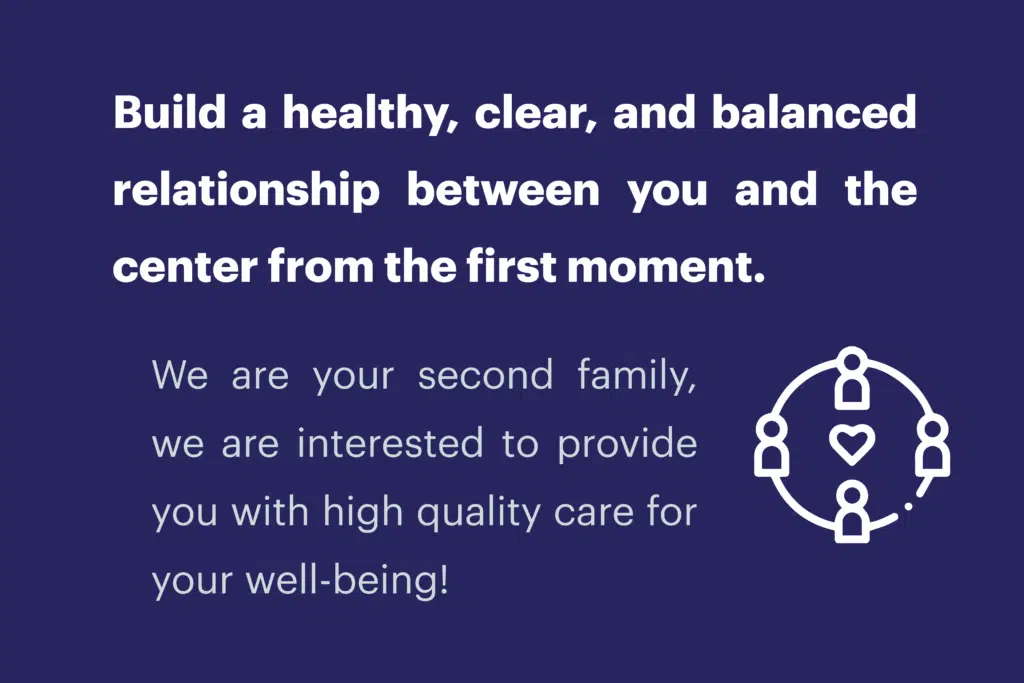 Build a healthy, clear, and balanced relationship between you and the center from the first moment.

We are your second family, we are interested to provide you with high quality care for your well-being!